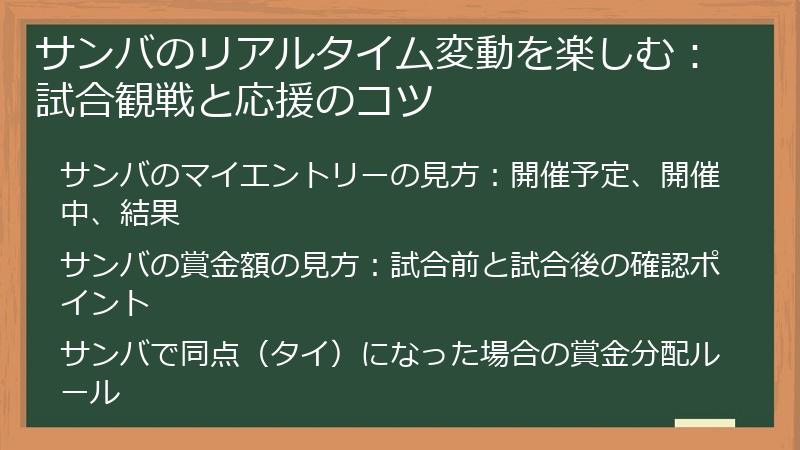 サンバのリアルタイム変動を楽しむ：試合観戦と応援のコツ

サンバのマイエントリーの見方：開催予定、開催中、結果

サンバの賞金額の見方：試合前と試合後の確認ポイント

サンバで同点（タイ）になった場合の賞金分配ルール